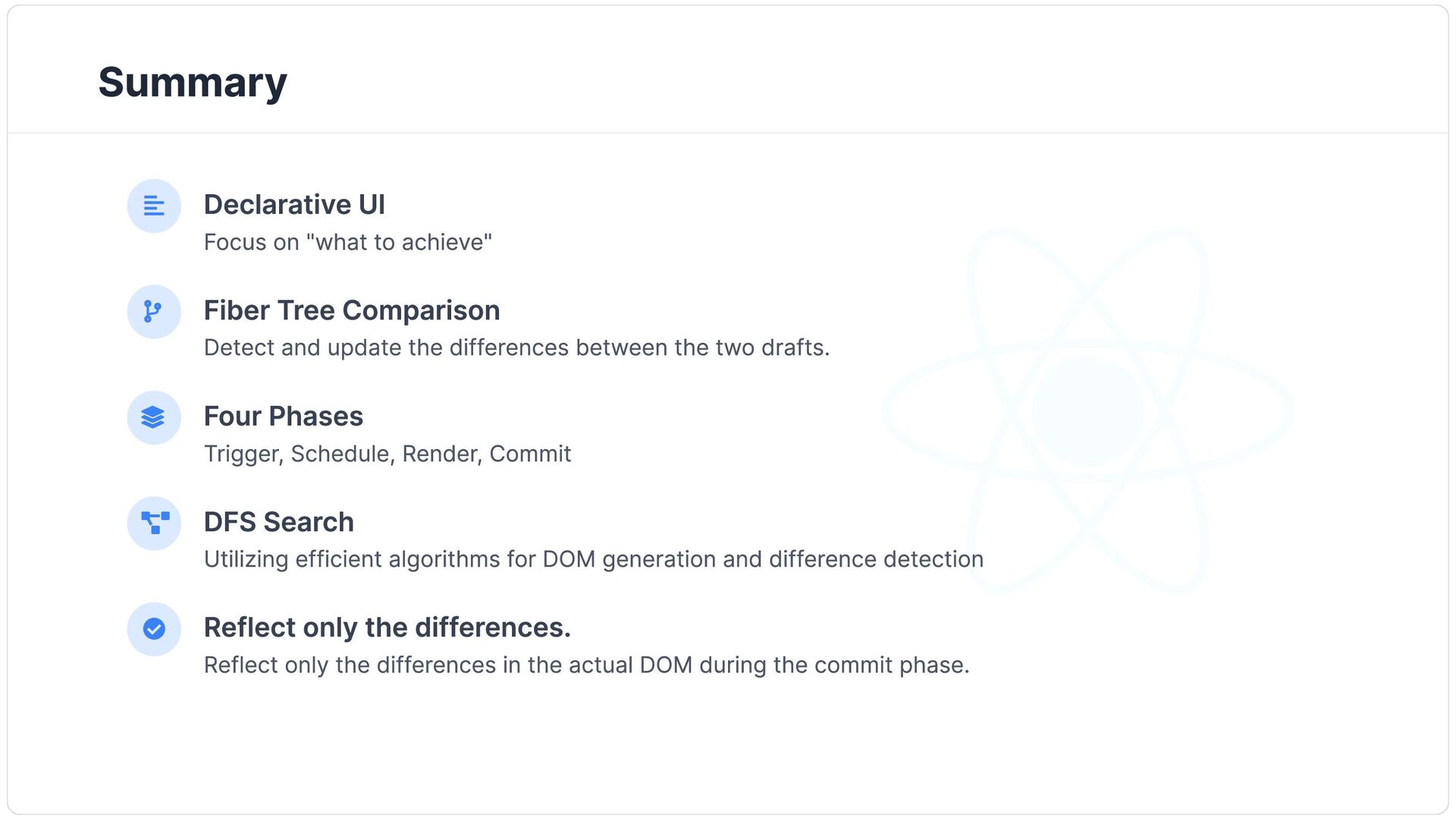 Summary

Declarative UI
Focus on "what to achieve"

Fiber Tree Comparison
Detect and update the differences between the two drafts.

Four Phases
Trigger, Schedule, Render, Commit

DFS Search
Utilizing efficient algorithms for DOM generation and difference detection

Reflect only the differences.
Reflect only the differences in the actual DOM during the commit phase.